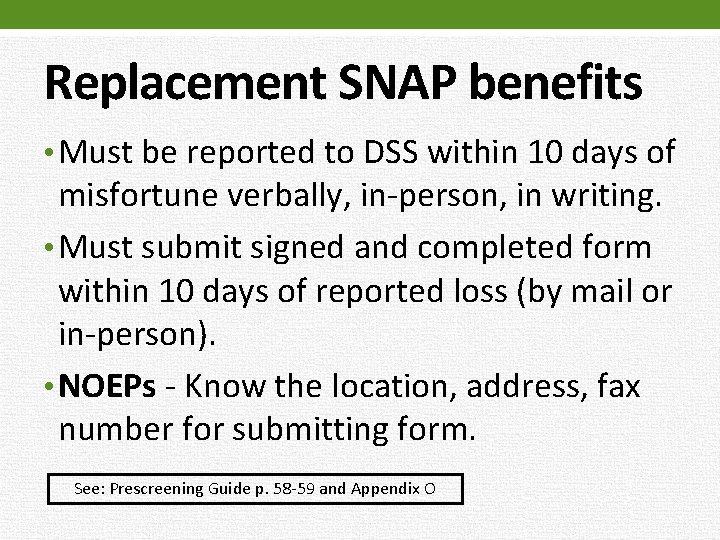 Replacement SNAP benefits

• Must be reported to DSS within 10 days of misfortune verbally, in-person, in writing.

• Must submit signed and completed form within 10 days of reported loss (by mail or in-person).

• NOEPs - Know the location, address, fax number for submitting form.

See: Prescreening Guide p. 58-59 and Appendix O